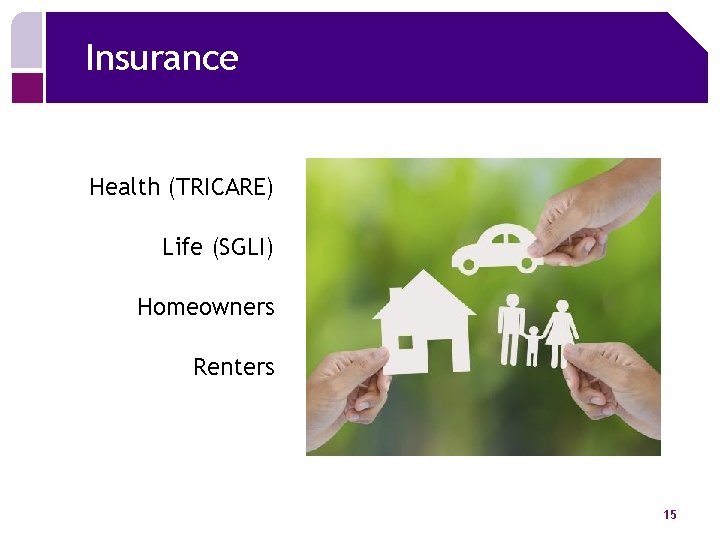 Insurance

Health (TRICARE)

Life (SGLI)

Homeowners

Renters

15